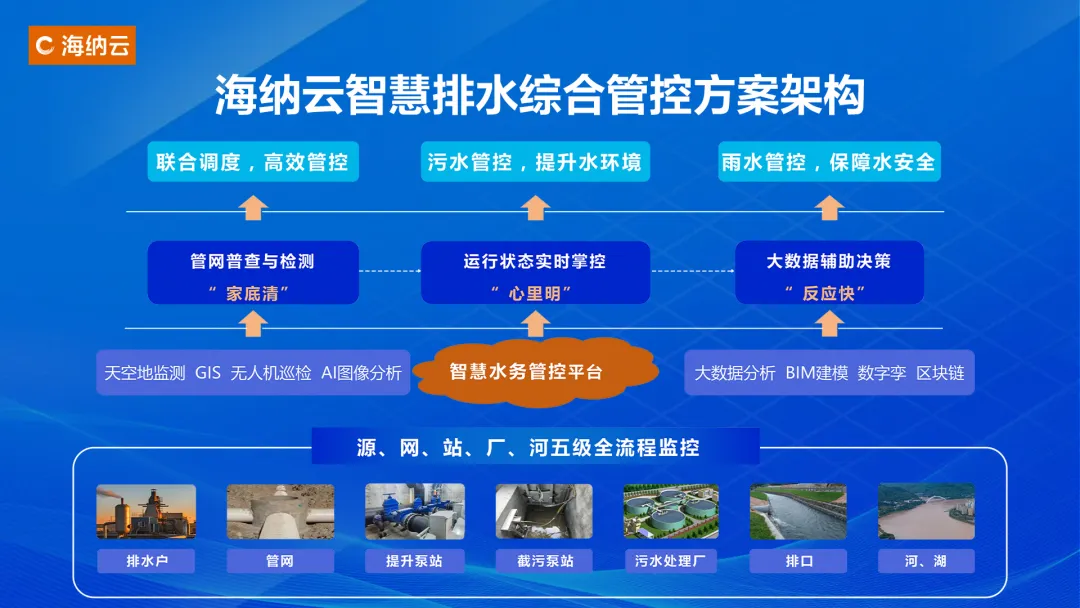 海纳云

海纳云智慧排水综合管控方案架构

联合调度，高效管控

污水管控，提升水环境

雨水管控，保障水安全

管网普查与检测
“家底清”

运行状态实时掌控
“心里明”

大数据辅助决策
“反应快”

天空地监测 GIS 无人机巡检 AI图像分析

智慧水务管控平台

大数据分析 BIM建模 数字孪 区块链

源、网、站、厂、河五级全流程监控

排水户

管网

提升泵站

截污泵站

污水处理厂

排口

河、湖